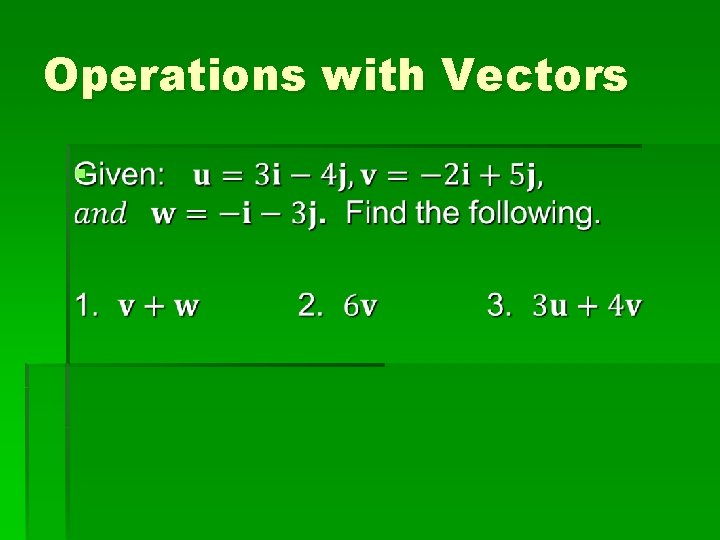 Operations with Vectors

Given: $\mathbf{u} = 3\mathbf{i} - 4\mathbf{j}, \mathbf{v} = -2\mathbf{i} + 5\mathbf{j},$ $and$ $\mathbf{w} = -\mathbf{i} - 3\mathbf{j}.$ Find the following.

1. $\mathbf{v} + \mathbf{w}$ 2. $6\mathbf{v}$ 3. $3\mathbf{u} + 4\mathbf{v}$